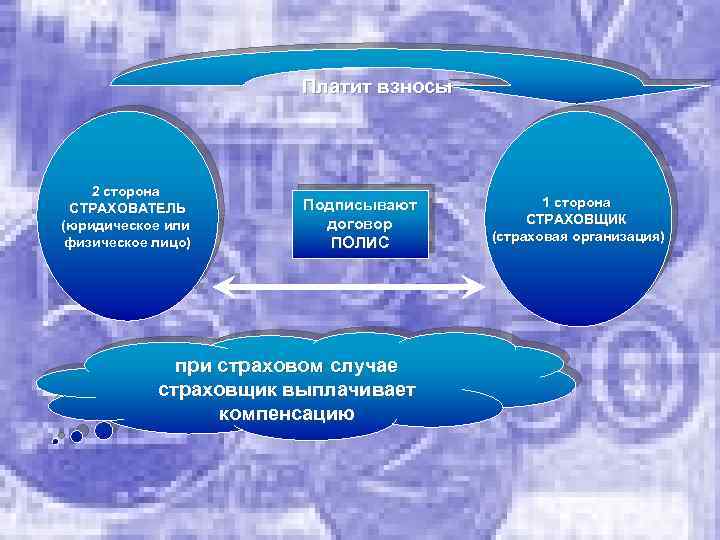 Платит взносы

2 сторона
СТРАХОВАТЕЛЬ
(юридическое или физическое лицо)

Подписывают
договор
ПОЛИС

1 сторона
СТРАХОВЩИК
(страховая организация)

при страховом случае страховщик выплачивает компенсацию